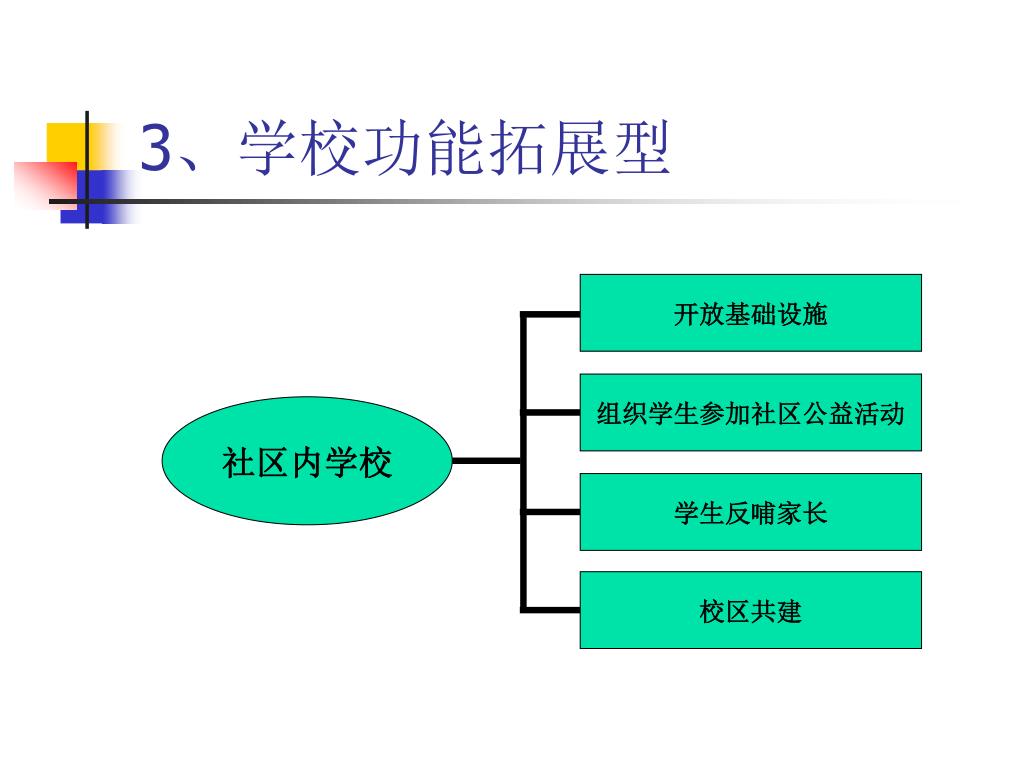 3、学校功能拓展型

社区内学校

开放基础设施

组织学生参加社区公益活动

学生反哺家长

校区共建